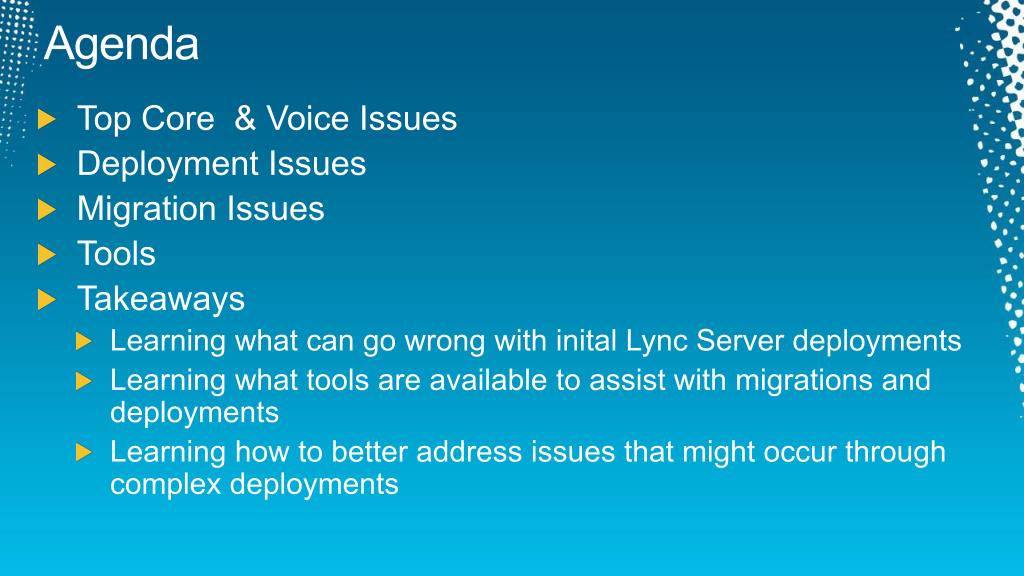 Agenda

Top Core  & Voice Issues
Deployment Issues
Migration Issues
Tools
Takeaways
Learning what can go wrong with inital Lync Server deployments
Learning what tools are available to assist with migrations and deployments
Learning how to better address issues that might occur through complex deployments